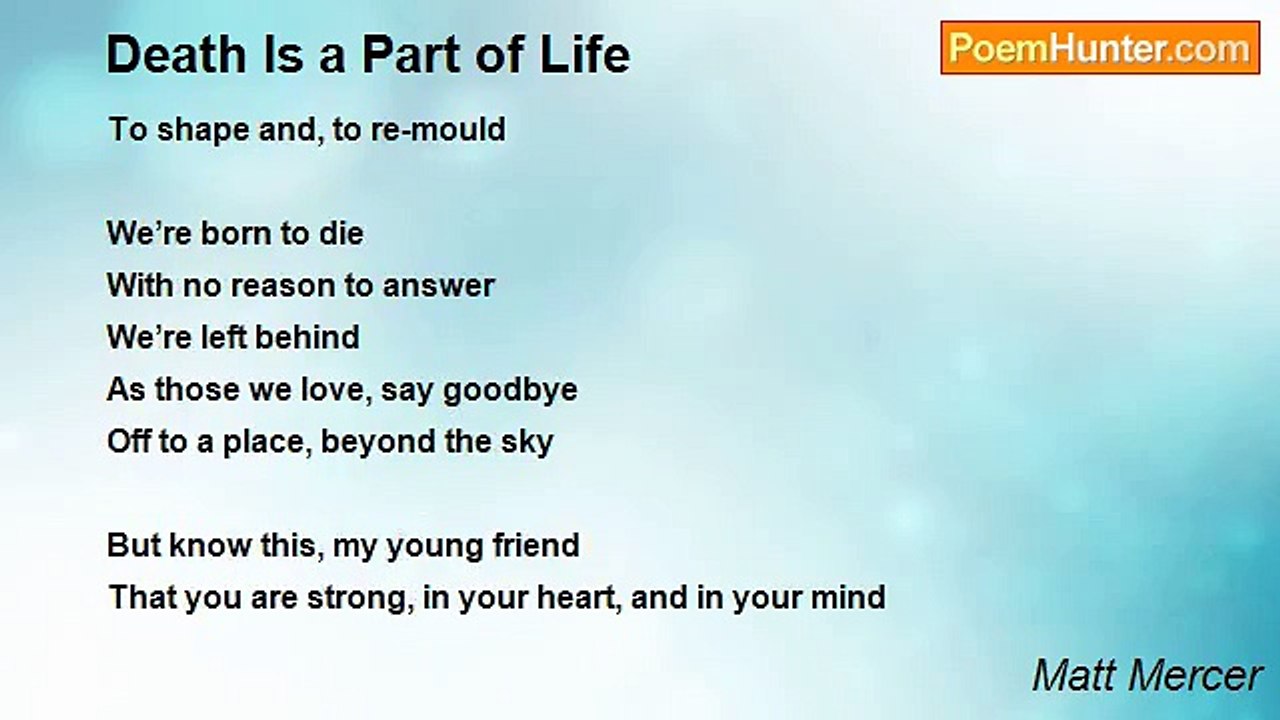 Death Is a Part of Life

PoemHunter.com

To shape and, to re-mould

We’re born to die
With no reason to answer
We’re left behind
As those we love, say goodbye
Off to a place, beyond the sky

But know this, my young friend
That you are strong, in your heart, and in your mind

Matt Mercer